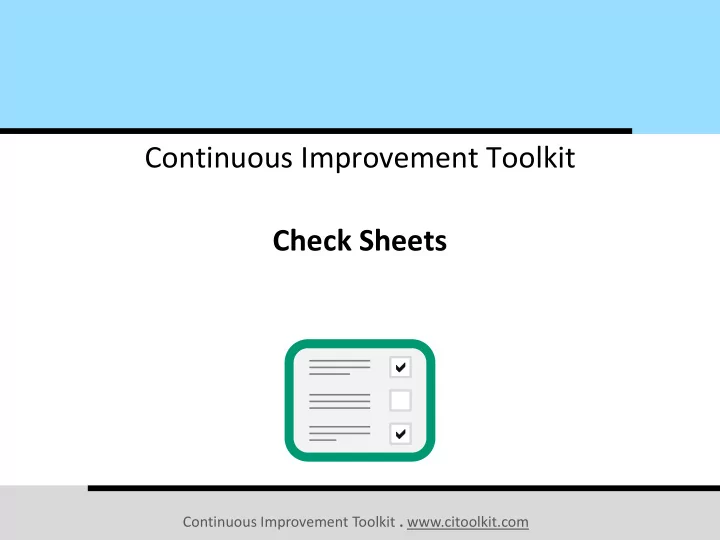 Continuous Improvement Toolkit

Check Sheets

Continuous Improvement Toolkit . www.citoolkit.com